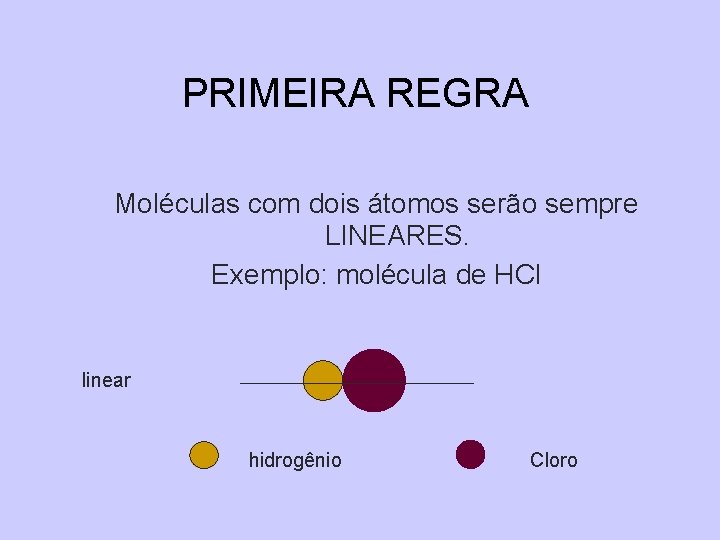 PRIMEIRA REGRA

Moléculas com dois átomos serão sempre LINEARES.

Exemplo: molécula de HCl

linear

hidrogênio

Cloro